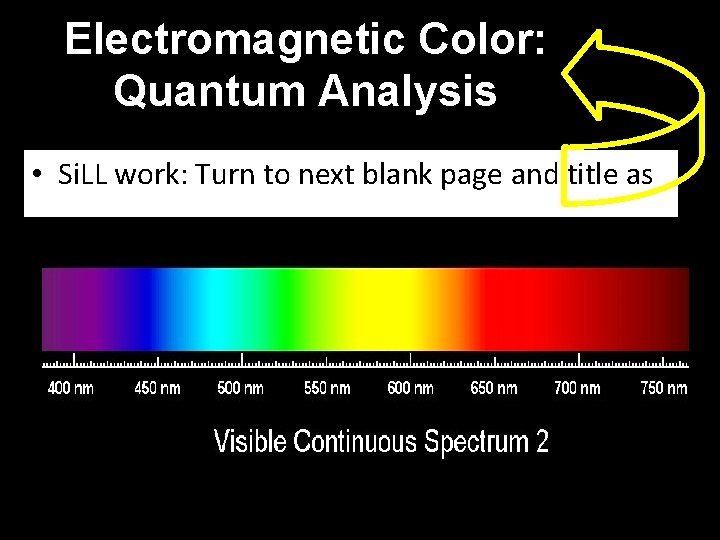 Electromagnetic Color: Quantum Analysis

• SiLL work: Turn to next blank page and title as

400 nm 450 nm 500 nm 550 nm 600 nm 650 nm 700 nm 750 nm

Visible Continuous Spectrum 2